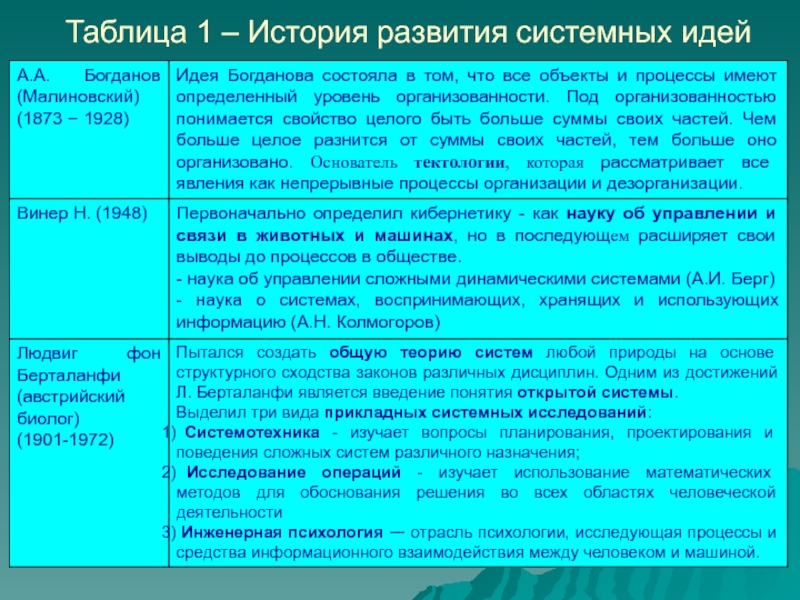 Таблица 1 – История развития системных идей

| | |
|---|---|
| А.А. Богданов (Малиновский) (1873 – 1928) | Идея Богданова состояла в том, что все объекты и процессы имеют определенный уровень организованности. Под организованностью понимается свойство целого быть больше суммы своих частей. Чем больше целое разнится от суммы своих частей, тем больше оно организовано. Основатель тектологии, которая рассматривает все явления как непрерывные процессы организации и дезорганизации. |
| Винер Н. (1948) | Первоначально определил кибернетику - как науку об управлении и связи в животных и машинах, но в последующем расширяет свои выводы до процессов в обществе. - наука об управлении сложными динамическими системами (А.И. Берг) - наука о системах, воспринимающих, хранящих и использующих информацию (А.Н. Колмогоров) |
| Людвиг фон Берталанфи (австрийский биолог) (1901-1972) | Пытался создать общую теорию систем любой природы на основе структурного сходства законов различных дисциплин. Одним из достижений Л. Берталанфи является введение понятия открытой системы. Выделил три вида прикладных системных исследований: 1) Системотехника - изучает вопросы планирования, проектирования и поведения сложных систем различного назначения; 2) Исследование операций - изучает использование математических методов для обоснования решения во всех областях человеческой деятельности 3) Инженерная психология — отрасль психологии, исследующая процессы и средства информационного взаимодействия между человеком и машиной. |